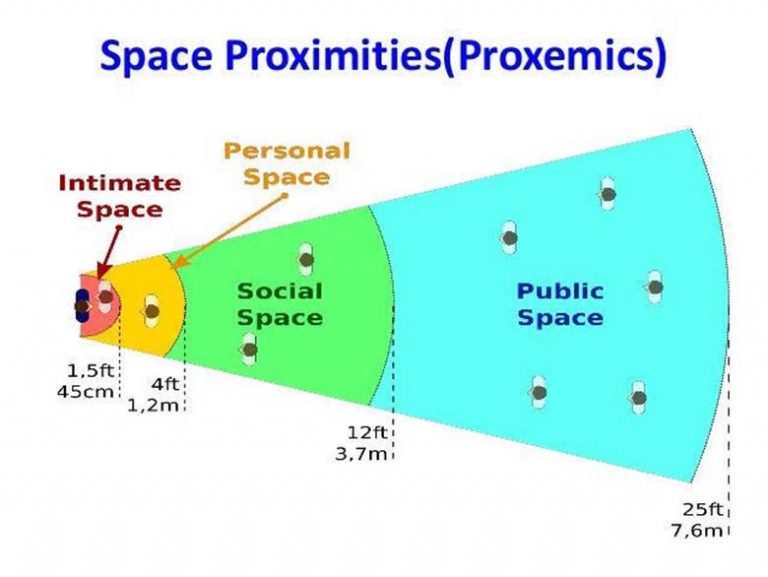 Space Proximities(Proxemics)

Intimate Space

Personal Space

Social Space

Public Space

1,5ft
45cm

4ft
1,2m

12ft
3,7m

25ft
7,6m